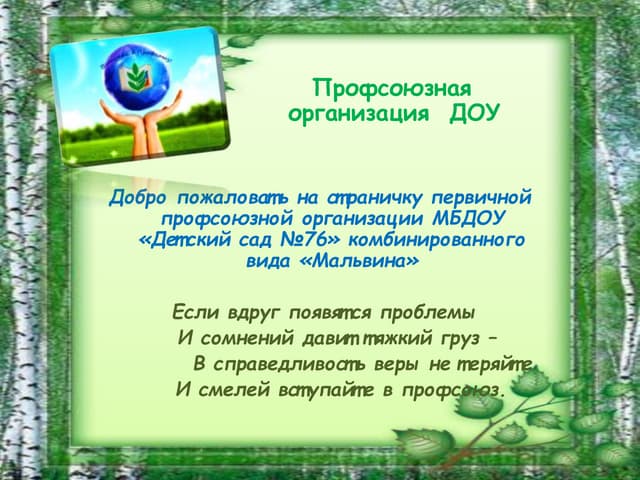 Профсоюзная организация ДОУ

Добро пожаловать на страничку первичной профсоюзной организации МБДОУ «Детский сад №76» комбинированного вида «Мальвина»

Если вдруг появятся проблемы
И сомнений давит тяжкий груз –
В справедливость веры не теряйте,
И смелей вступайте в профсоюз.